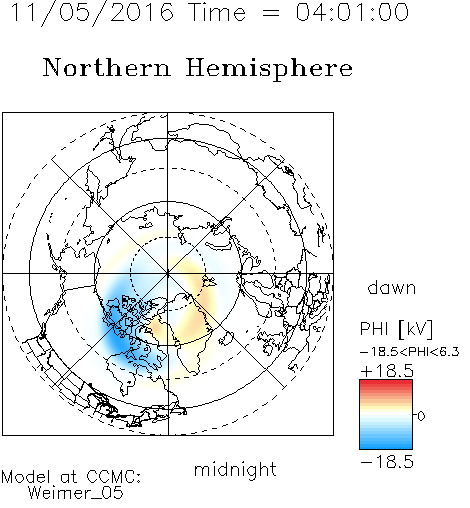 11/05/2016 Time = 04:01:00

Northern Hemisphere

dawn

PHI [kV]
−18.5<PHI<6.3
+18.5
0
−18.5

midnight

Model at CCMC:
Weimer_05